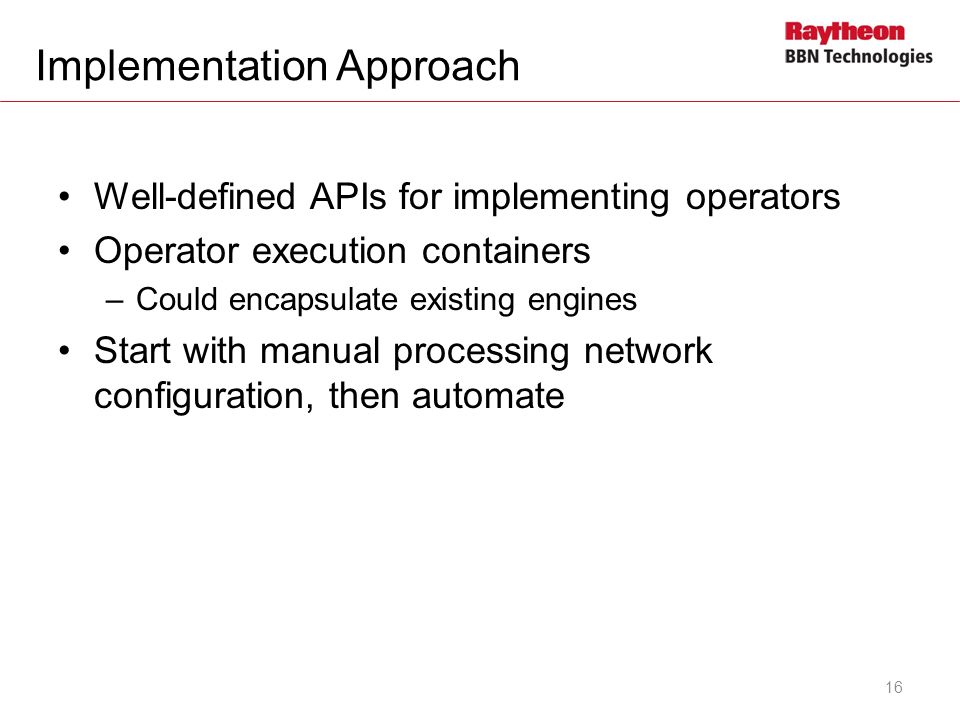 Implementation Approach

Raytheon
BBN Technologies

• Well-defined APIs for implementing operators
• Operator execution containers
  – Could encapsulate existing engines
• Start with manual processing network configuration, then automate

16